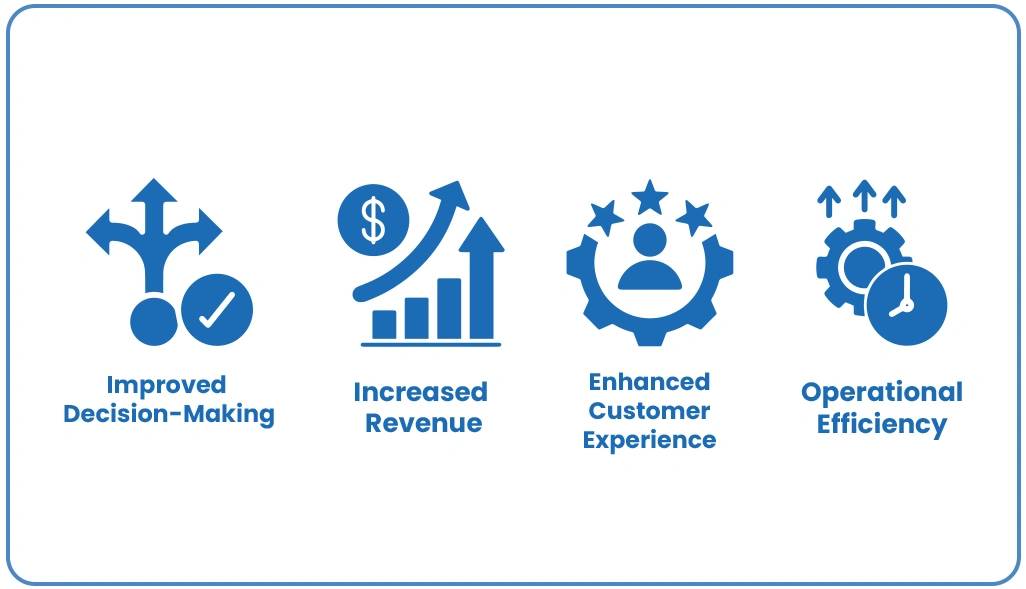 $

Improved Decision-Making

Increased Revenue

Enhanced Customer Experience

Operational Efficiency